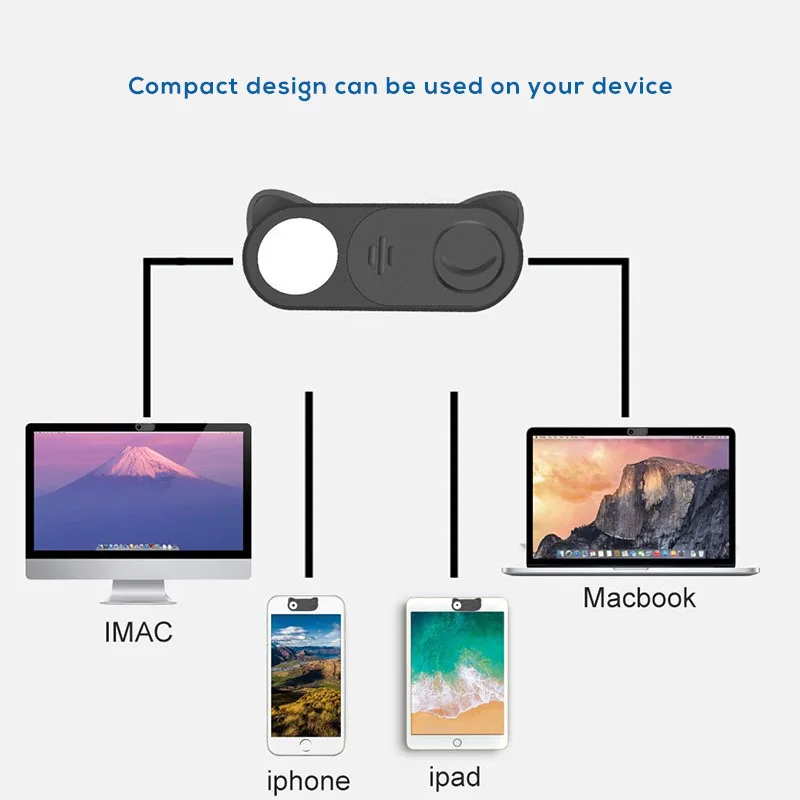 Compact design can be used on your device

IMAC

iphone

ipad

Macbook